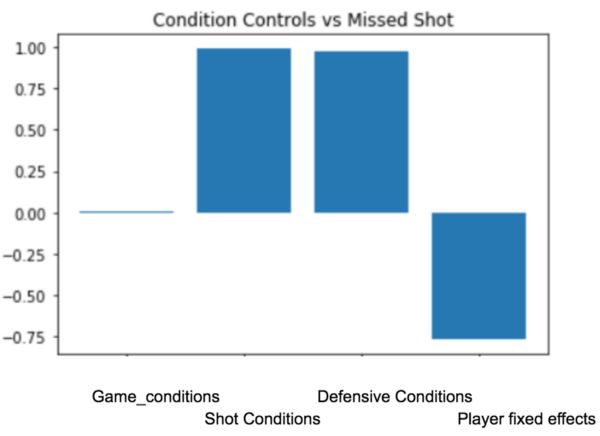 Condition Controls vs Missed Shot

1.00
0.75
0.50
0.25
0.00
−0.25
−0.50
−0.75

Game_conditions
Shot Conditions
Defensive Conditions
Player fixed effects